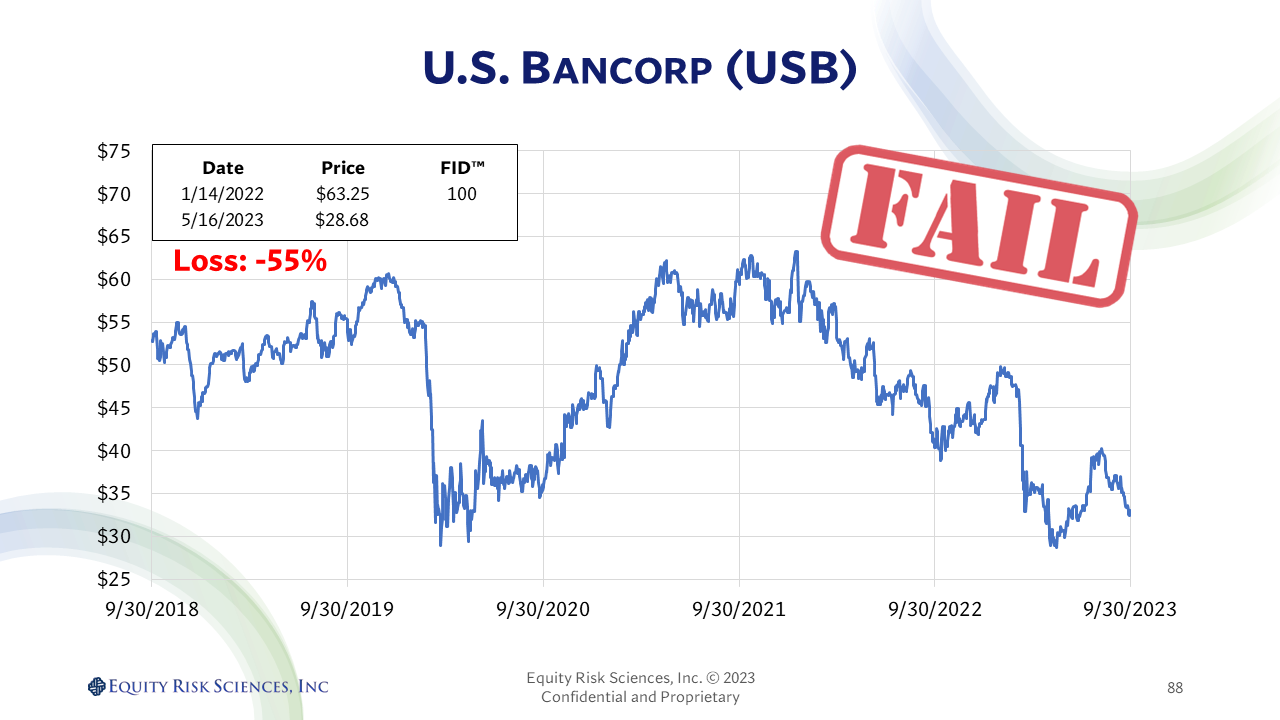 U.S. BANCORP (USB)

| Date | Price | FID™ |
|---|---|---|
| 1/14/2022 | $63.25 | 100 |
| 5/16/2023 | $28.68 | |

Loss: -55%

FAIL

$75
$70
$65
$60
$55
$50
$45
$40
$35
$30
$25

9/30/2018
9/30/2019
9/30/2020
9/30/2021
9/30/2022
9/30/2023

EQUITY RISK SCIENCES, INC

Equity Risk Sciences, Inc. © 2023
Confidential and Proprietary

88